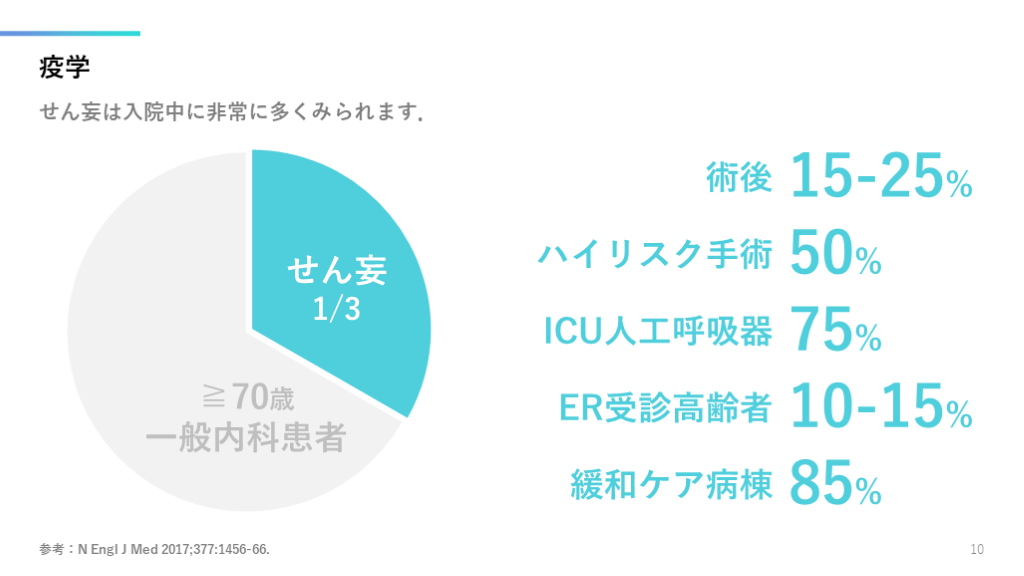 疫学

せん妄は入院中に非常に多くみられます.

せん妄
1/3

≧70歳
一般内科患者

術後 15-25%

ハイリスク手術 50%

ICU人工呼吸器 75%

ER受診高齢者 10-15%

緩和ケア病棟 85%

参考：N Engl J Med 2017;377:1456-66.

10